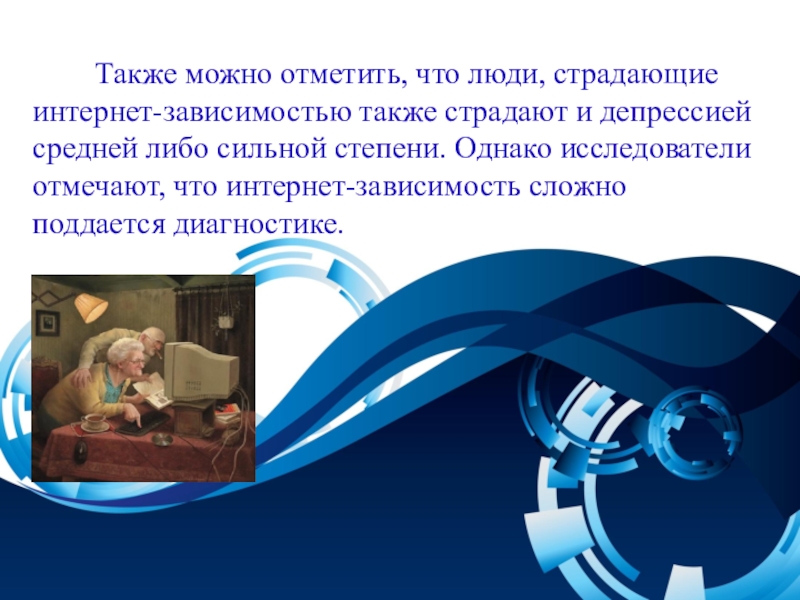 Также можно отметить, что люди, страдающие интернет-зависимостью также страдают и депрессией средней либо сильной степени. Однако исследователи отмечают, что интернет-зависимость сложно поддается диагностике.